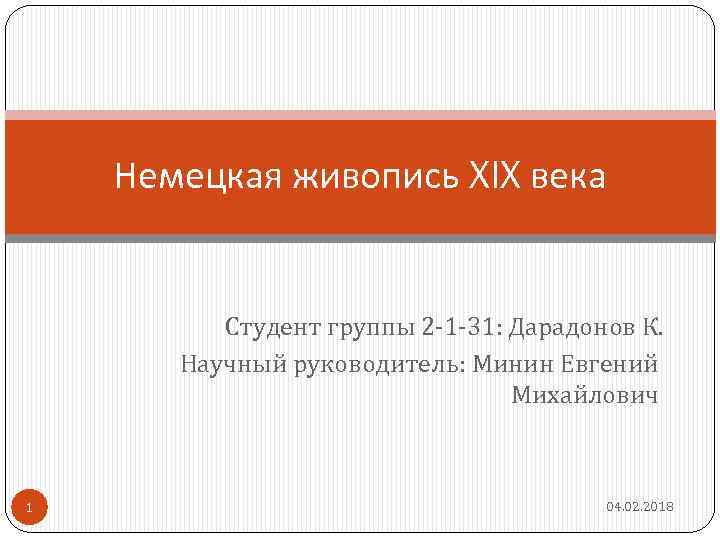 Немецкая живопись XIX века

Студент группы 2-1-31: Дарадонов К.
Научный руководитель: Минин Евгений Михайлович

1

04.02.2018